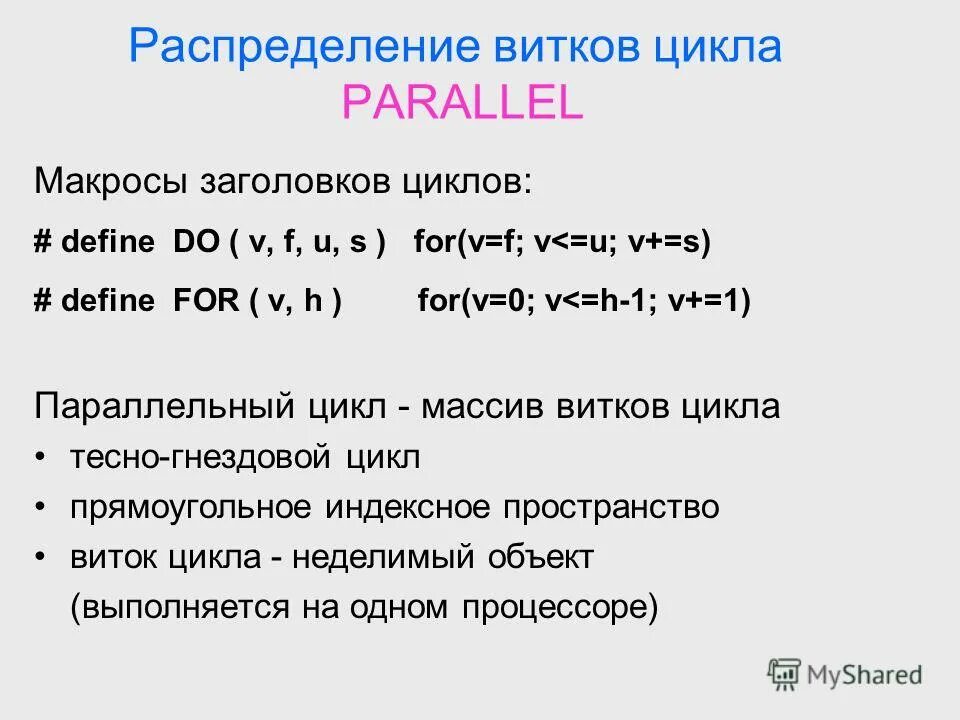 Распределение витков цикла
PARALLEL

Макросы заголовков циклов:

# define DO ( v, f, u, s ) for(v=f; v<=u; v+=s)

# define FOR ( v, h ) for(v=0; v<=h-1; v+=1)

Параллельный цикл - массив витков цикла
• тесно-гнездовой цикл
• прямоугольное индексное пространство
• виток цикла - неделимый объект (выполняется на одном процессоре)

MyShared